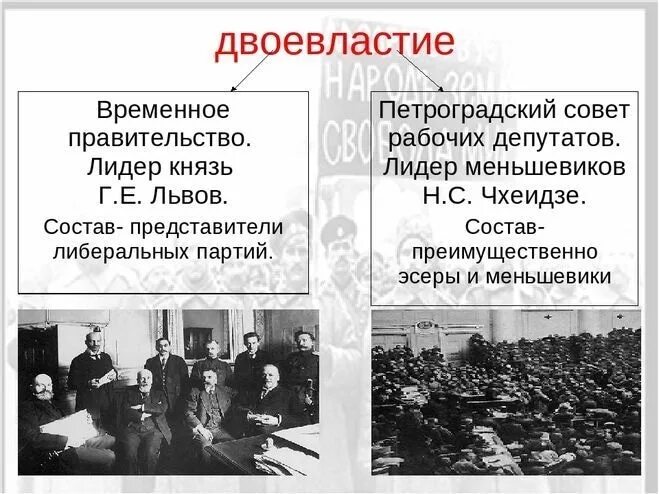 двоевластие

Временное правительство. Лидер князь Г.Е. Львов.

Состав- представители либеральных партий.

Петроградский совет рабочих депутатов. Лидер меньшевиков Н.С. Чхеидзе.

Состав- преимущественно эсеры и меньшевики